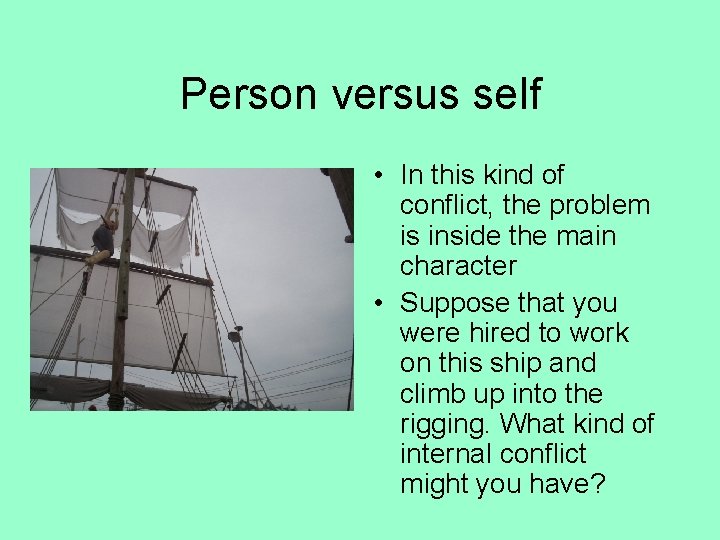 Person versus self

• In this kind of conflict, the problem is inside the main character

• Suppose that you were hired to work on this ship and climb up into the rigging. What kind of internal conflict might you have?